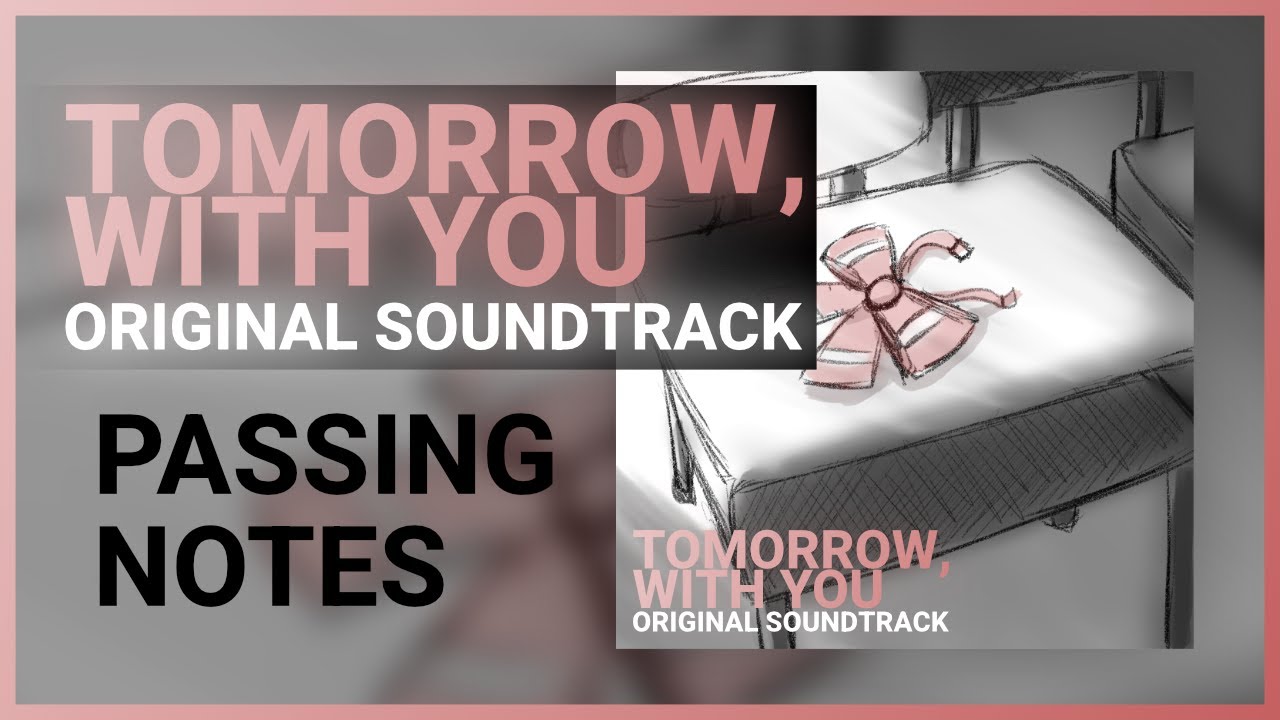 TOMORROW,
WITH YOU
ORIGINAL SOUNDTRACK

PASSING
NOTES

TOMORROW,
WITH YOU
ORIGINAL SOUNDTRACK